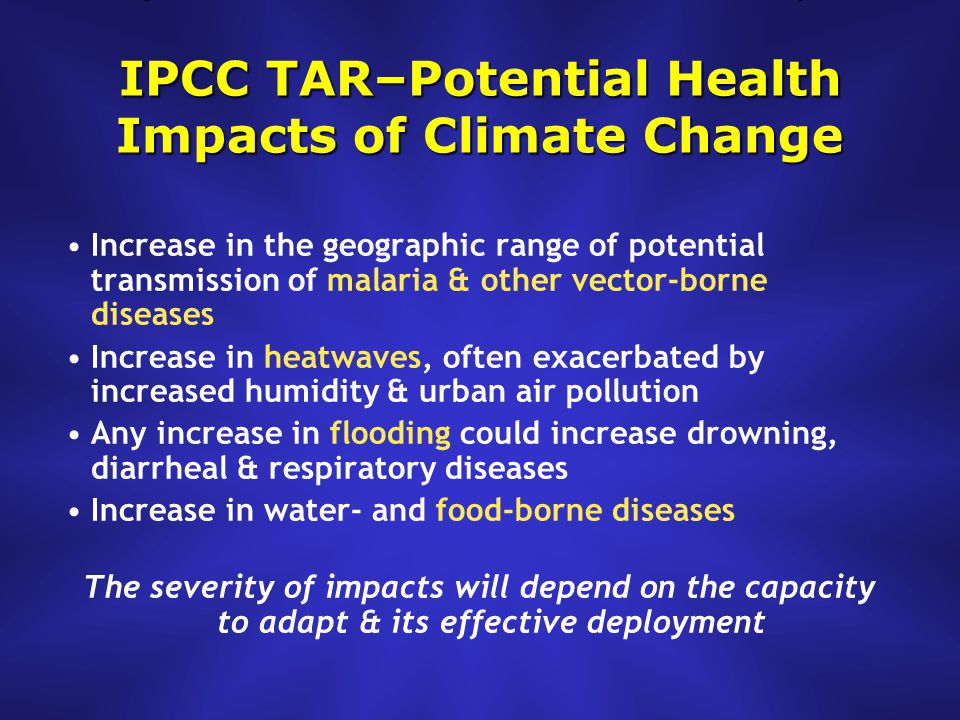 IPCC TAR–Potential Health Impacts of Climate Change

• Increase in the geographic range of potential transmission of malaria & other vector-borne diseases
• Increase in heatwaves, often exacerbated by increased humidity & urban air pollution
• Any increase in flooding could increase drowning, diarrheal & respiratory diseases
• Increase in water- and food-borne diseases

The severity of impacts will depend on the capacity to adapt & its effective deployment